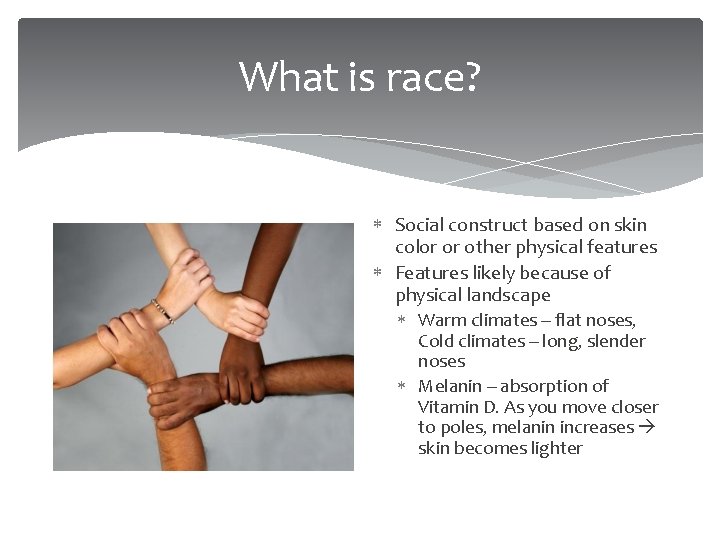 What is race?

* Social construct based on skin color or other physical features
* Features likely because of physical landscape
 * Warm climates – flat noses, Cold climates – long, slender noses
 * Melanin – absorption of Vitamin D. As you move closer to poles, melanin increases → skin becomes lighter